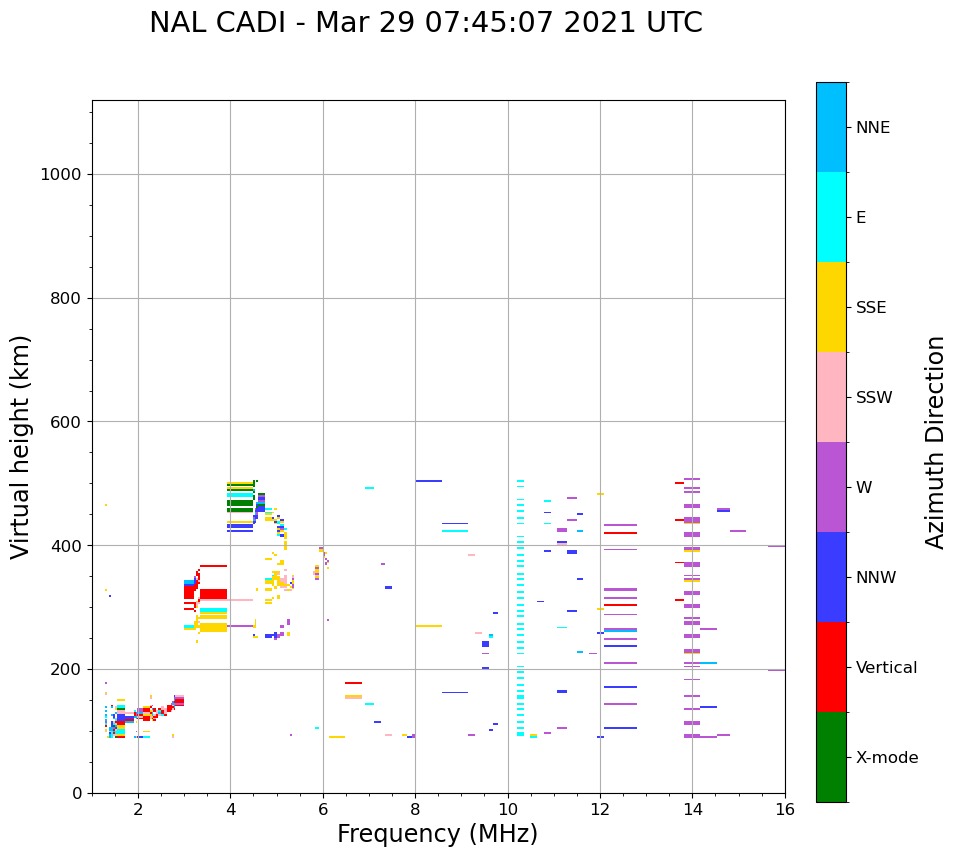 NAL CADI - Mar 29 07:45:07 2021 UTC

Virtual height (km)

1000
800
600
400
200
0

2
4
6
8
10
12
14
16

Frequency (MHz)

NNE
E
SSE
SSW
W
NNW
Vertical
X-mode

Azimuth Direction